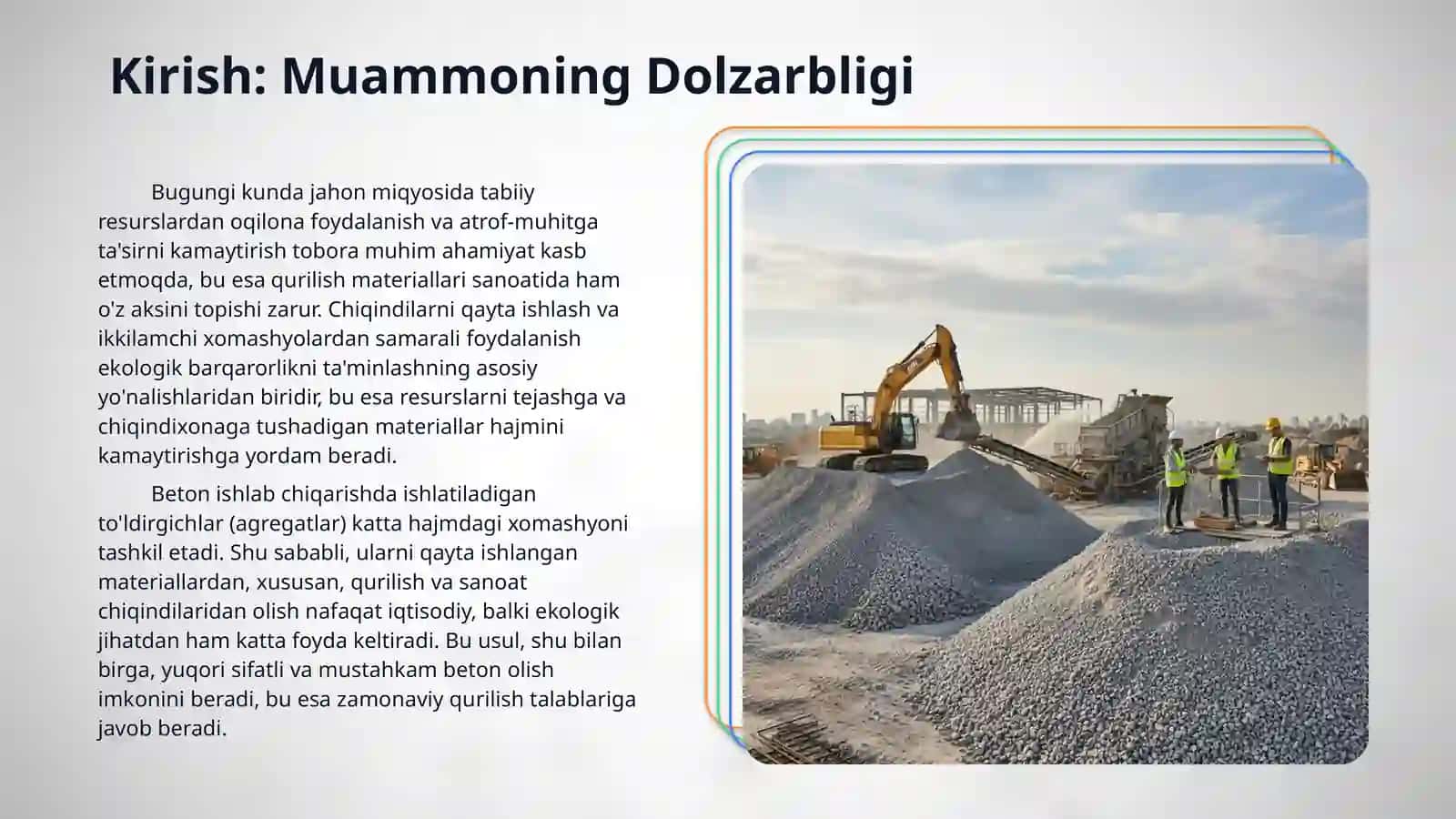 Kirish: Muammoning Dolzarbligi

Bugungi kunda jahon miqyosida tabiiy resurslardan oqilona foydalanish va atrof-muhitga ta'sirni kamaytirish tobora muhim ahamiyat kasb etmoqda, bu esa qurilish materiallari sanoatida ham o'z aksini topishi zarur. Chiqindilarni qayta ishlash va ikkilamchi xomashyolardan samarali foydalanish ekologik barqarorlikni ta'minlashning asosiy yo'nalishlaridan biridir, bu esa resurslarni tejashga va chiqindixonaga tushadigan materiallar hajmini kamaytirishga yordam beradi.

Beton ishlab chiqarishda ishlatiladigan to'ldirgichlar (agregatlar) katta hajmdagi xomashyoni tashkil etadi. Shu sababli, ularni qayta ishlangan materiallardan, xususan, qurilish va sanoat chiqindilaridan olish nafaqat iqtisodiy, balki ekologik jihatdan ham katta foyda keltiradi. Bu usul, shu bilan birga, yuqori sifatli va mustahkam beton olish imkonini beradi, bu esa zamonaviy qurilish talablariga javob beradi.